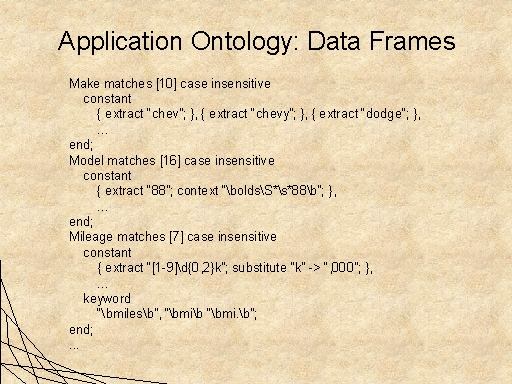 Application Ontology: Data Frames

Make matches [10] case insensitive
constant
{ extract "chev"; }, { extract "chevy"; }, { extract "dodge"; },
…
end;
Model matches [16] case insensitive
constant
{ extract "88"; context "\bolds\S*\s*88\b"; },
…
end;
Mileage matches [7] case insensitive
constant
{ extract "[1-9]\d{0,2}k"; substitute "k" -> ",000"; },
…
keyword
"\bmiles\b", "\bmi\b "\bmi.\b";
end;
…